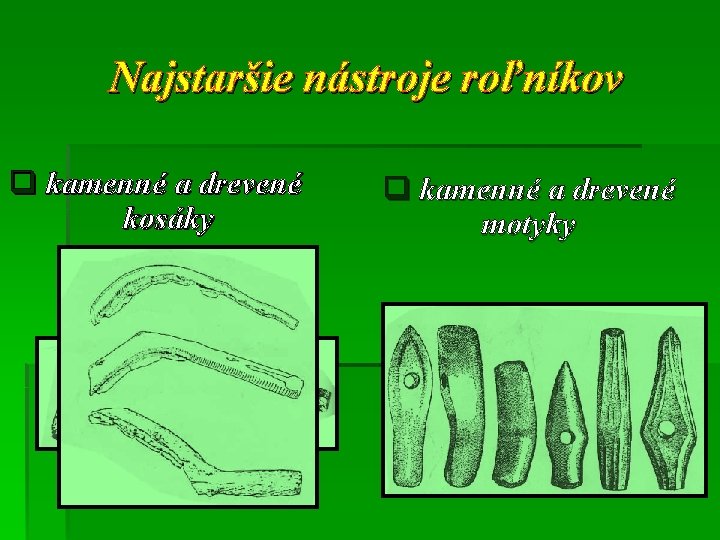 Najstaršie nástroje roľníkov

kamenné a drevené kosáky

kamenné a drevené motyky